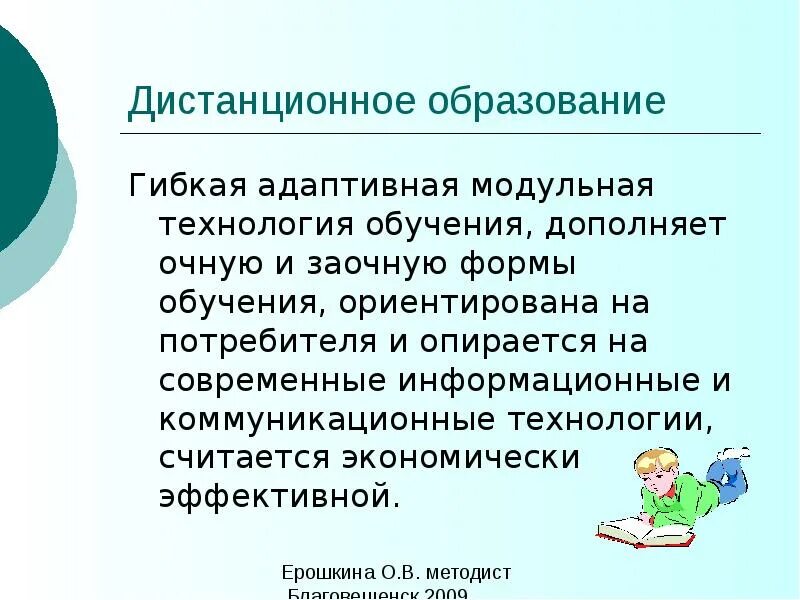 Дистанционное образование

Гибкая адаптивная модульная технология обучения, дополняет очную и заочную формы обучения, ориентирована на потребителя и опирается на современные информационные и коммуникационные технологии, считается экономически эффективной.

Ерошкина О.В. методист
Благовещенск 2009